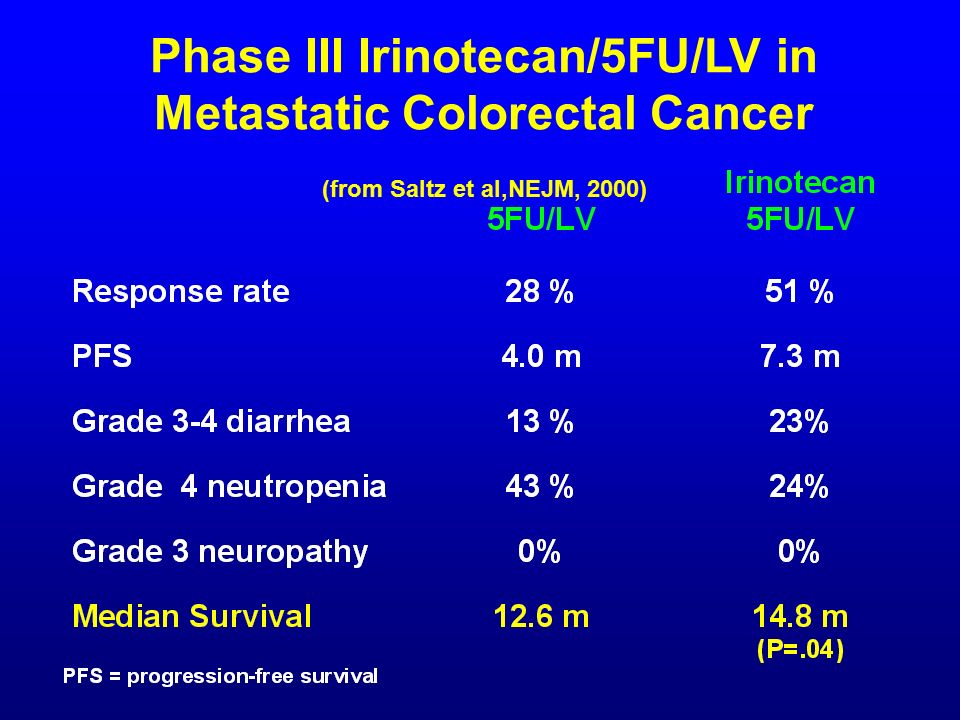 Phase III Irinotecan/5FU/LV in Metastatic Colorectal Cancer

(from Saltz et al,NEJM, 2000)

| | 5FU/LV | Irinotecan 5FU/LV |
|---|---|---|
| Response rate | 28 % | 51 % |
| PFS | 4.0 m | 7.3 m |
| Grade 3-4 diarrhea | 13 % | 23% |
| Grade 4 neutropenia | 43 % | 24% |
| Grade 3 neuropathy | 0% | 0% |
| Median Survival | 12.6 m | 14.8 m (P=.04) |

PFS = progression-free survival